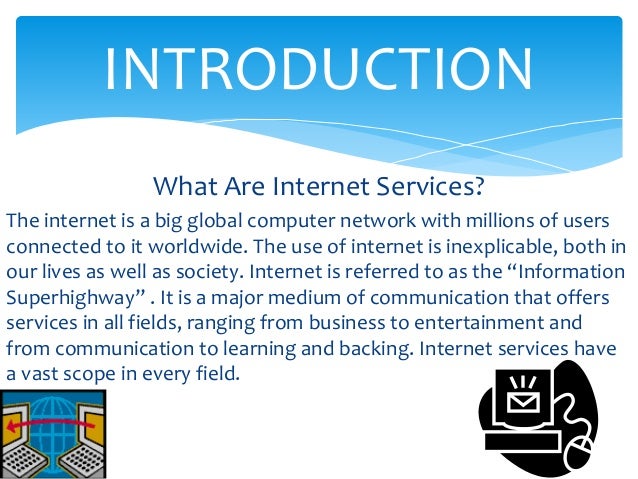 INTRODUCTION

What Are Internet Services?

The internet is a big global computer network with millions of users connected to it worldwide. The use of internet is inexplicable, both in our lives as well as society. Internet is referred to as the “Information Superhighway” . It is a major medium of communication that offers services in all fields, ranging from business to entertainment and from communication to learning and backing. Internet services have a vast scope in every field.